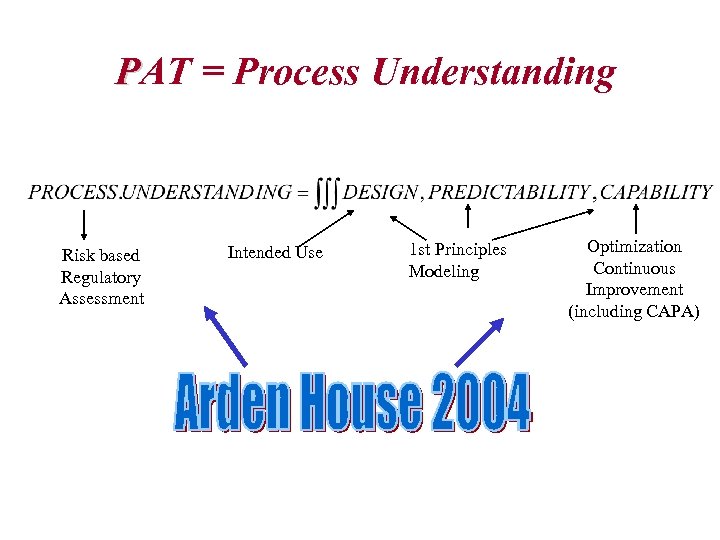 PAT = Process Understanding

$PROCESS.UNDERSTANDING = \iiint DESIGN, PREDICTABILITY, CAPABILITY$

Risk based Regulatory Assessment

Intended Use

1st Principles Modeling

Optimization Continuous Improvement (including CAPA)

Arden House 2004